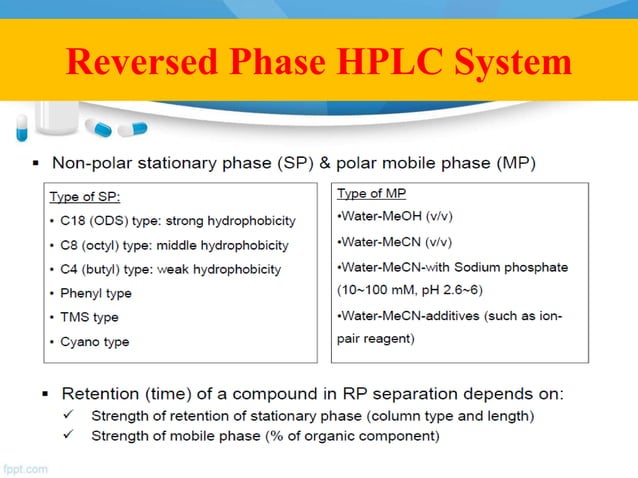 Reversed Phase HPLC System

▪ Non-polar stationary phase (SP) & polar mobile phase (MP)

Type of SP:
• C18 (ODS) type: strong hydrophobicity
• C8 (octyl) type: middle hydrophobicity
• C4 (butyl) type: weak hydrophobicity
• Phenyl type
• TMS type
• Cyano type

Type of MP
•Water-MeOH (v/v)
•Water-MeCN (v/v)
•Water-MeCN-with Sodium phosphate (10~100 mM, pH 2.6~6)
•Water-MeCN-additives (such as ion-pair reagent)

▪ Retention (time) of a compound in RP separation depends on:
✓ Strength of retention of stationary phase (column type and length)
✓ Strength of mobile phase (% of organic component)

fppt.com